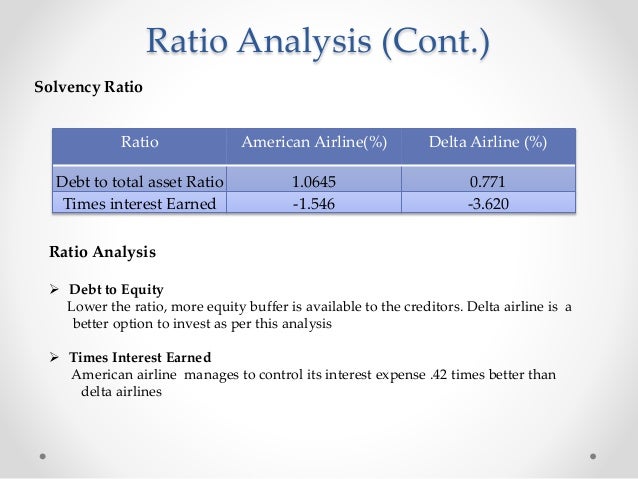 Ratio Analysis (Cont.)

Solvency Ratio

| Ratio | American Airline(%) | Delta Airline (%) |
|---|---|---|
| Debt to total asset Ratio | 1.0645 | 0.771 |
| Times interest Earned | -1.546 | -3.620 |

Ratio Analysis

➢ Debt to Equity
Lower the ratio, more equity buffer is available to the creditors. Delta airline is a better option to invest as per this analysis

➢ Times Interest Earned
American airline manages to control its interest expense .42 times better than delta airlines